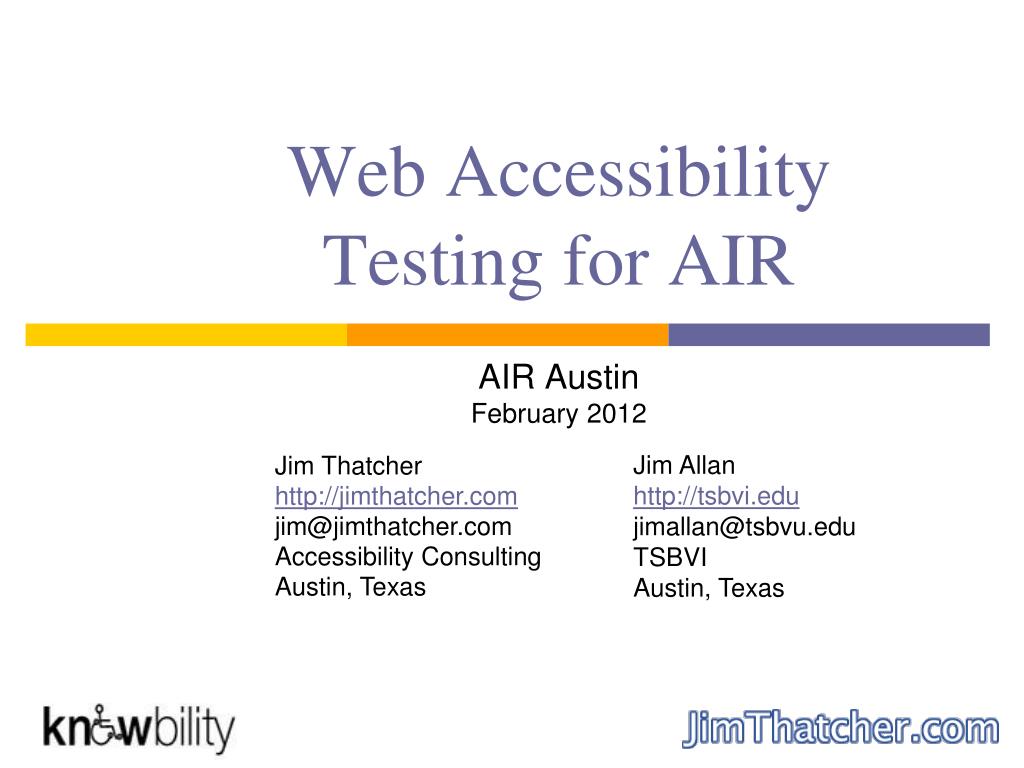 Web Accessibility Testing for AIR

AIR Austin
February 2012

Jim Thatcher
http://jimthatcher.com
jim@jimthatcher.com
Accessibility Consulting
Austin, Texas

Jim Allan
http://tsbvi.edu
jimallan@tsbvu.edu
TSBVI
Austin, Texas

knowbility

JimThatcher.com